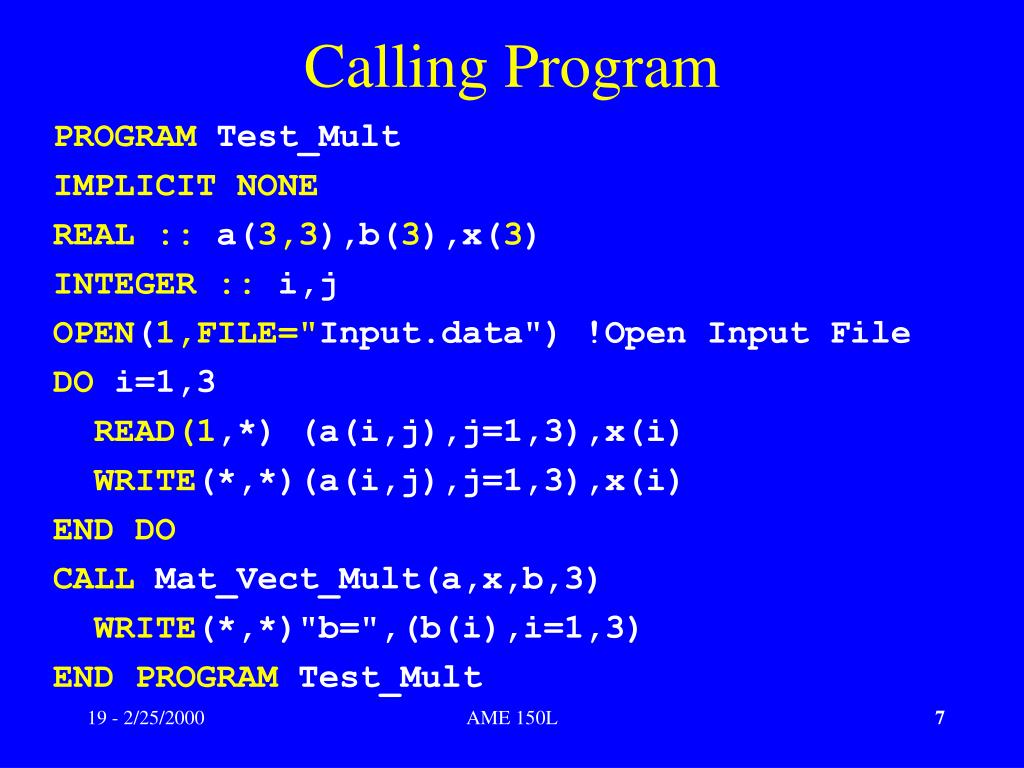 Calling Program

PROGRAM Test_Mult
IMPLICIT NONE
REAL :: a(3,3),b(3),x(3)
INTEGER :: i,j
OPEN(1,FILE="Input.data") !Open Input File
DO i=1,3
  READ(1,*) (a(i,j),j=1,3),x(i)
  WRITE(*,*)(a(i,j),j=1,3),x(i)
END DO
CALL Mat_Vect_Mult(a,x,b,3)
  WRITE(*,*)"b=",(b(i),i=1,3)
END PROGRAM Test_Mult

19 - 2/25/2000

AME 150L

7